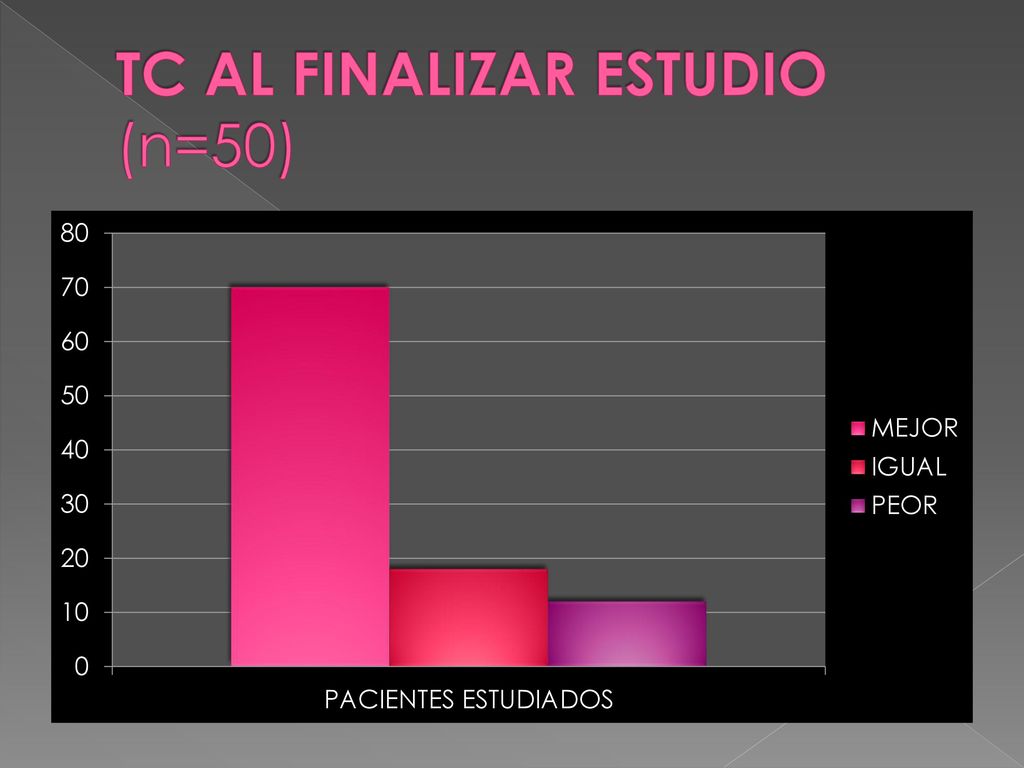 TC AL FINALIZAR ESTUDIO (n=50)

80
70
60
50
40
30
20
10
0

PACIENTES ESTUDIADOS

MEJOR
IGUAL
PEOR